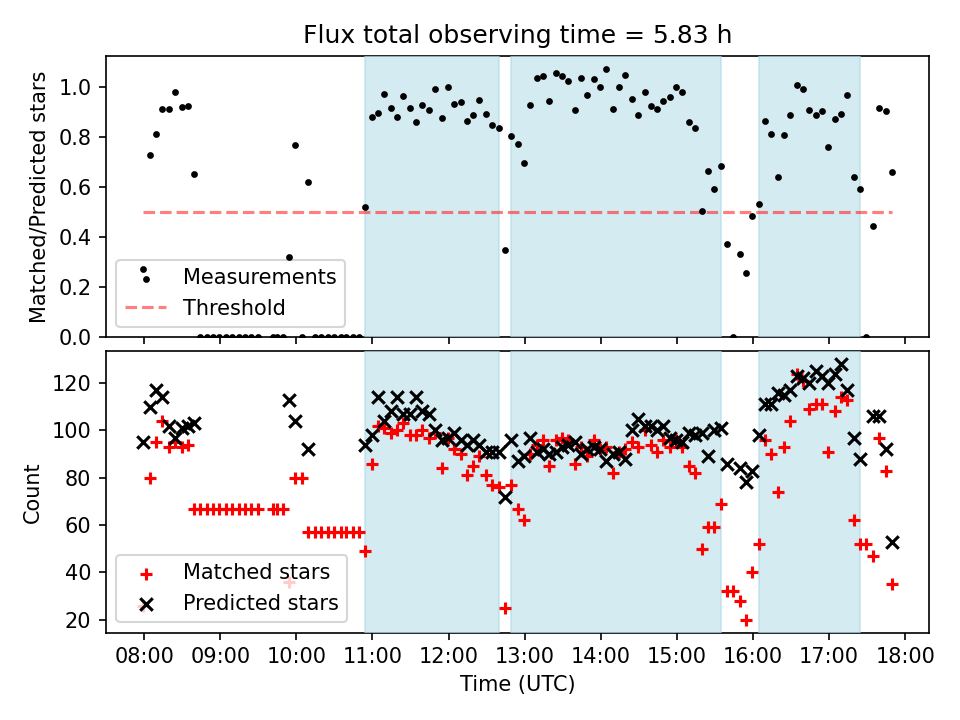 Flux total observing time = 5.83 h

Matched/Predicted stars

1.0
0.8
0.6
0.4
0.2
0.0

Measurements
Threshold

Count

120
100
80
60
40
20

Matched stars
Predicted stars

08:00 09:00 10:00 11:00 12:00 13:00 14:00 15:00 16:00 17:00 18:00

Time (UTC)